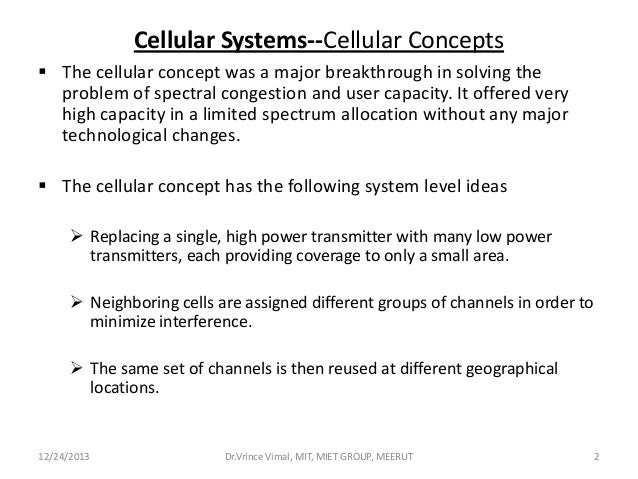 Cellular Systems--Cellular Concepts

▪ The cellular concept was a major breakthrough in solving the problem of spectral congestion and user capacity. It offered very high capacity in a limited spectrum allocation without any major technological changes.

▪ The cellular concept has the following system level ideas

➢ Replacing a single, high power transmitter with many low power transmitters, each providing coverage to only a small area.

➢ Neighboring cells are assigned different groups of channels in order to minimize interference.

➢ The same set of channels is then reused at different geographical locations.

12/24/2013 Dr.Vrince Vimal, MIT, MIET GROUP, MEERUT 2